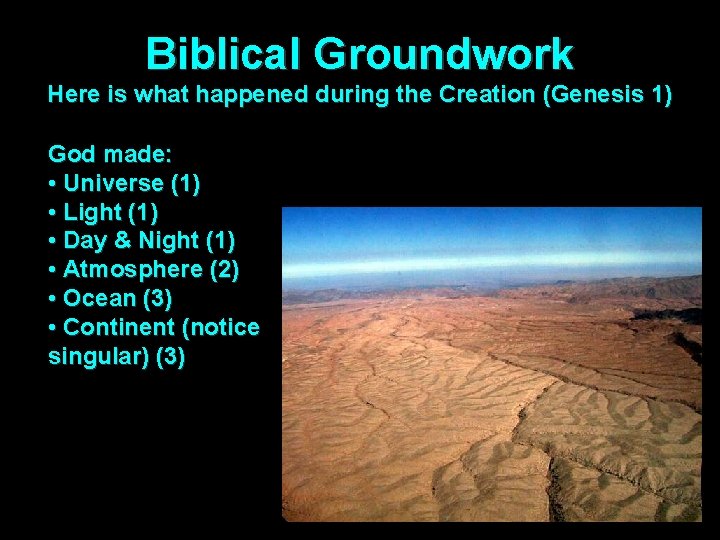 Biblical Groundwork
Here is what happened during the Creation (Genesis 1)

God made:
• Universe (1)
• Light (1)
• Day & Night (1)
• Atmosphere (2)
• Ocean (3)
• Continent (notice singular) (3)